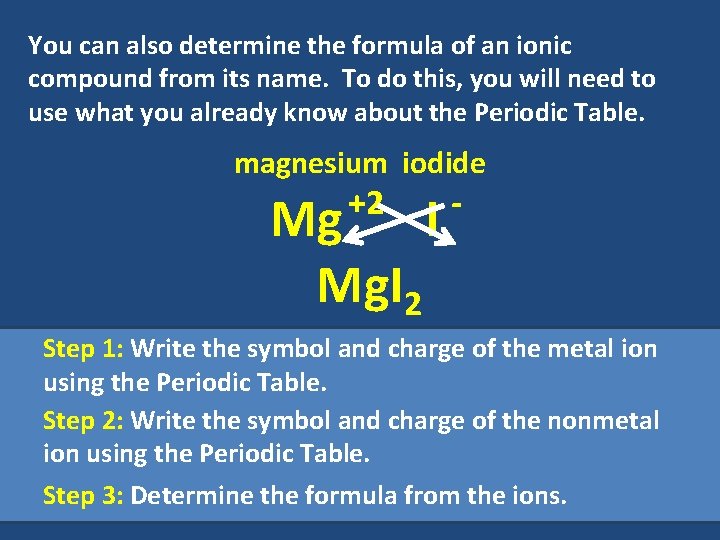 You can also determine the formula of an ionic compound from its name. To do this, you will need to use what you already know about the Periodic Table.

magnesium iodide

$Mg^{+2}$ $I^{-}$

$MgI_2$

Step 1: Write the symbol and charge of the metal ion using the Periodic Table.

Step 2: Write the symbol and charge of the nonmetal ion using the Periodic Table.

Step 3: Determine the formula from the ions.